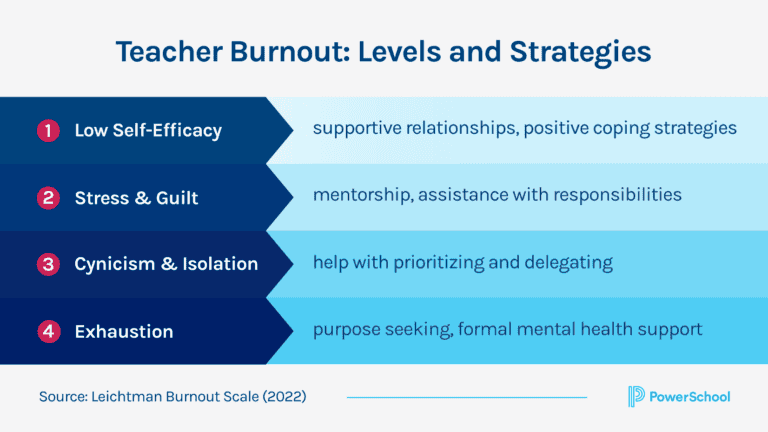 Teacher Burnout: Levels and Strategies

1 Low Self-Efficacy
supportive relationships, positive coping strategies

2 Stress & Guilt
mentorship, assistance with responsibilities

3 Cynicism & Isolation
help with prioritizing and delegating

4 Exhaustion
purpose seeking, formal mental health support

Source: Leichtman Burnout Scale (2022)

PowerSchool